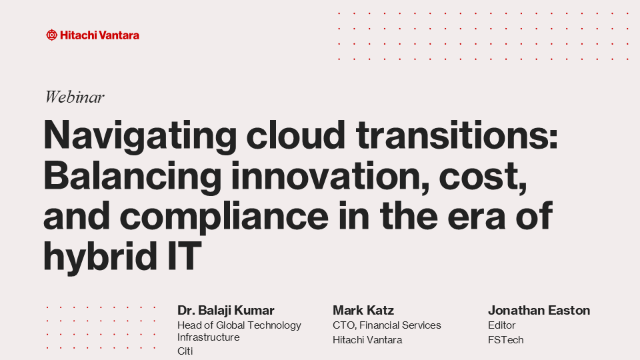 Hitachi Vantara

Webinar

Navigating cloud transitions: Balancing innovation, cost, and compliance in the era of hybrid IT

Dr. Balaji Kumar
Head of Global Technology Infrastructure
Citi

Mark Katz
CTO, Financial Services
Hitachi Vantara

Jonathan Easton
Editor
FSTech